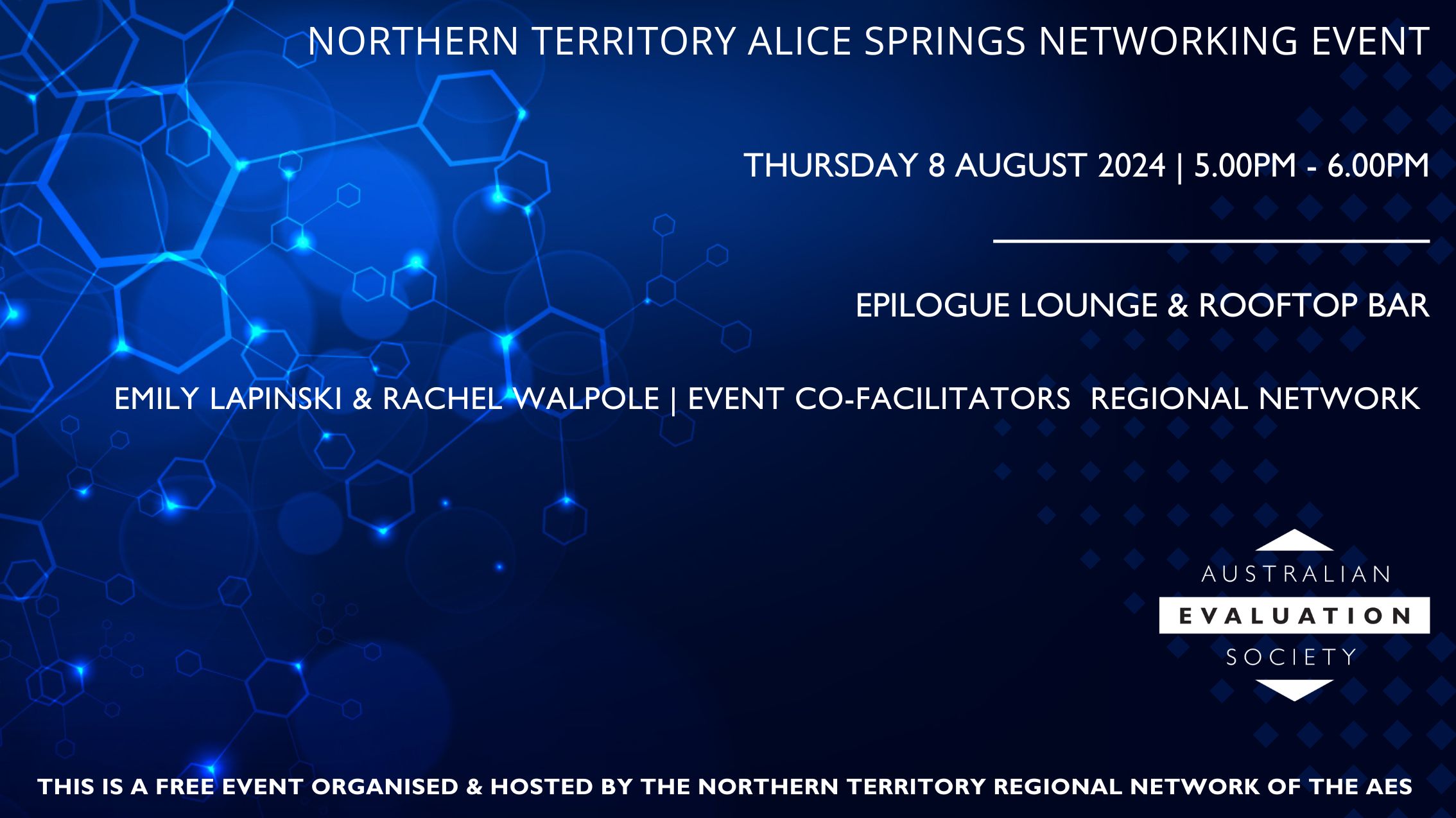 NORTHERN TERRITORY ALICE SPRINGS NETWORKING EVENT

THURSDAY 8 AUGUST 2024 | 5.00PM - 6.00PM

EPILOGUE LOUNGE & ROOFTOP BAR

EMILY LAPINSKI & RACHEL WALPOLE | EVENT CO-FACILITATORS REGIONAL NETWORK

AUSTRALIAN
EVALUATION
SOCIETY

THIS IS A FREE EVENT ORGANISED & HOSTED BY THE NORTHERN TERRITORY REGIONAL NETWORK OF THE AES